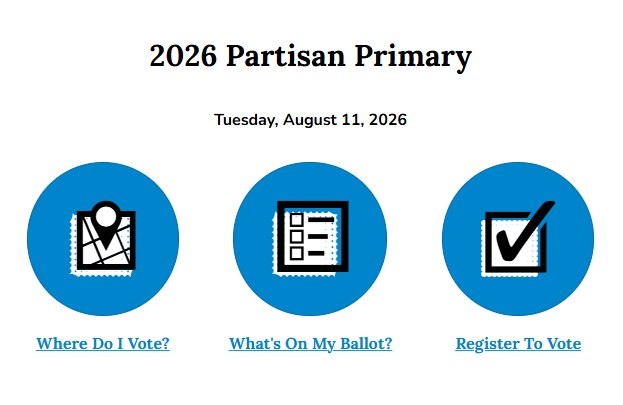 2026 Partisan Primary

Tuesday, August 11, 2026

Where Do I Vote?

What's On My Ballot?

Register To Vote